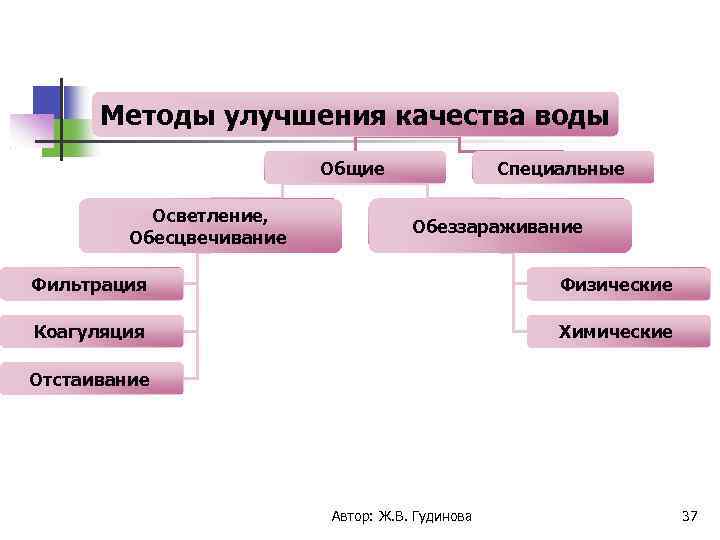 Методы улучшения качества воды

Общие

Специальные

Осветление, Обесцвечивание

Обеззараживание

Фильтрация

Коагуляция

Отстаивание

Физические

Химические

Автор: Ж.В. Гудинова

37